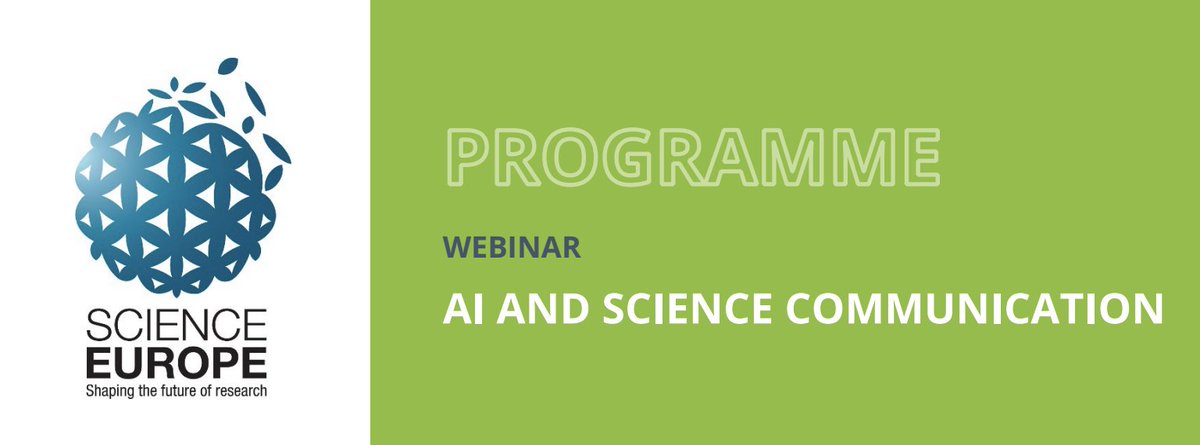 SCIENCE
EUROPE
Shaping the future of research

PROGRAMME

WEBINAR

AI AND SCIENCE COMMUNICATION